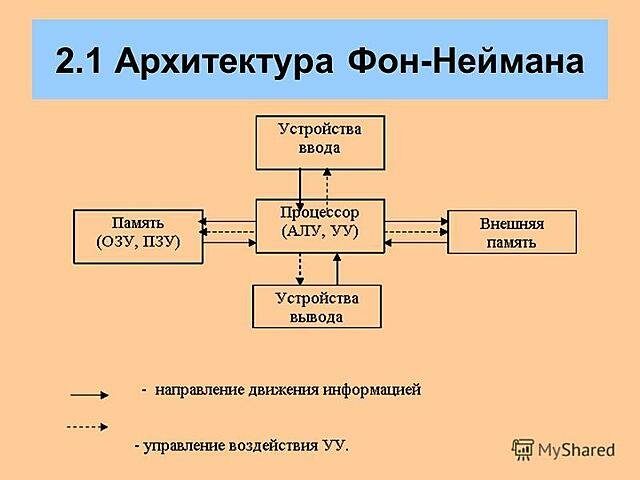 2.1 Архитектура Фон-Неймана

Устройства ввода

Память (ОЗУ, ПЗУ)

Процессор (АЛУ, УУ)

Внешняя память

Устройства вывода

- направление движения информацией

- управление воздействия УУ.

MyShared